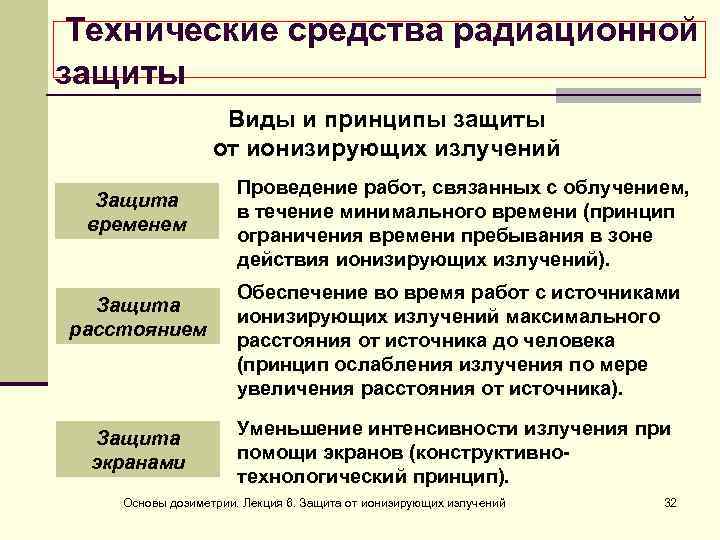 Технические средства радиационной защиты

Виды и принципы защиты от ионизирующих излучений

Защита временем

Проведение работ, связанных с облучением, в течение минимального времени (принцип ограничения времени пребывания в зоне действия ионизирующих излучений).

Защита расстоянием

Обеспечение во время работ с источниками ионизирующих излучений максимального расстояния от источника до человека (принцип ослабления излучения по мере увеличения расстояния от источника).

Защита экранами

Уменьшение интенсивности излучения при помощи экранов (конструктивно-технологический принцип).

Основы дозиметрии. Лекция 6. Защита от ионизирующих излучений

32